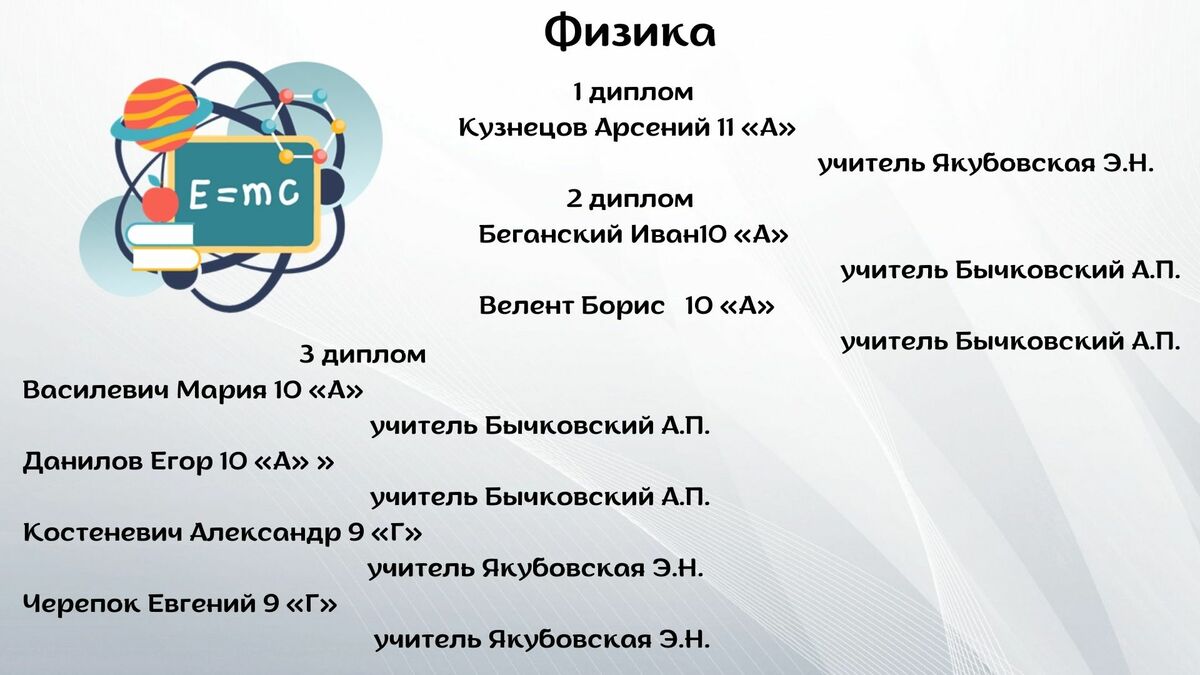 Физика

E=mc

1 диплом
Кузнецов Арсений 11 «А»
учитель Якубовская Э.Н.

2 диплом
Беганский Иван10 «А»
учитель Бычковский А.П.

Велент Борис 10 «А»
учитель Бычковский А.П.

3 диплом
Василевич Мария 10 «А»
учитель Бычковский А.П.

Данилов Егор 10 «А» »
учитель Бычковский А.П.

Костеневич Александр 9 «Г»
учитель Якубовская Э.Н.

Черепок Евгений 9 «Г»
учитель Якубовская Э.Н.